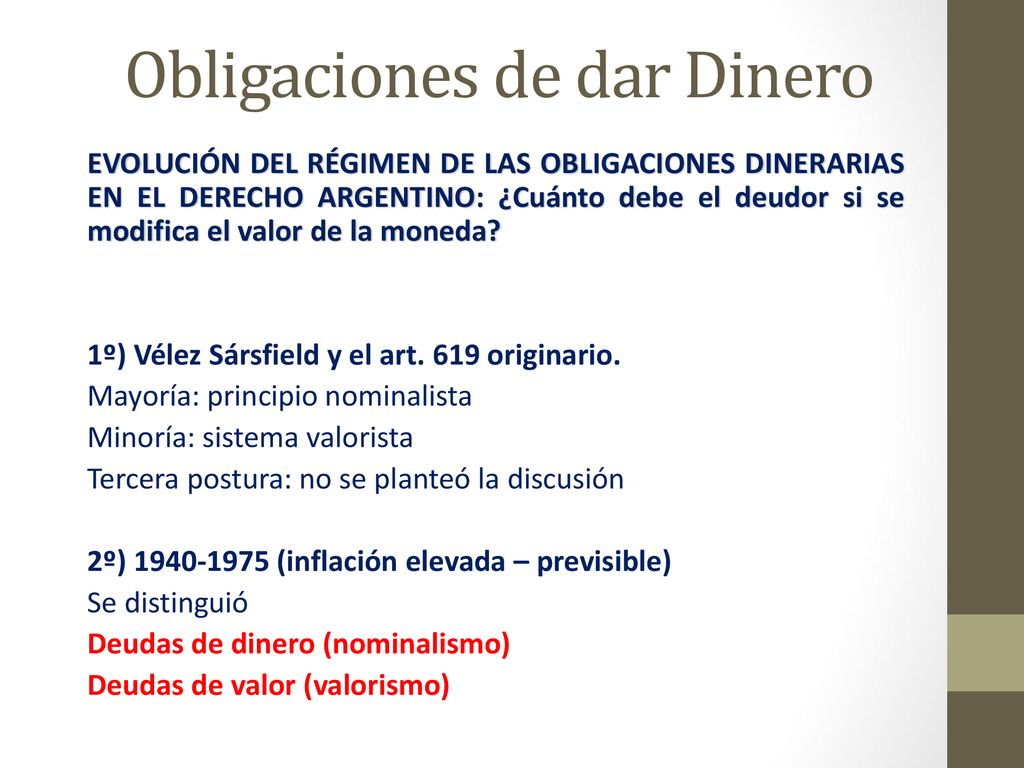 Obligaciones de dar Dinero

EVOLUCIÓN DEL RÉGIMEN DE LAS OBLIGACIONES DINERARIAS EN EL DERECHO ARGENTINO: ¿Cuánto debe el deudor si se modifica el valor de la moneda?

1º) Vélez Sársfield y el art. 619 originario.
Mayoría: principio nominalista
Minoría: sistema valorista
Tercera postura: no se planteó la discusión

2º) 1940-1975 (inflación elevada – previsible)
Se distinguió
Deudas de dinero (nominalismo)
Deudas de valor (valorismo)